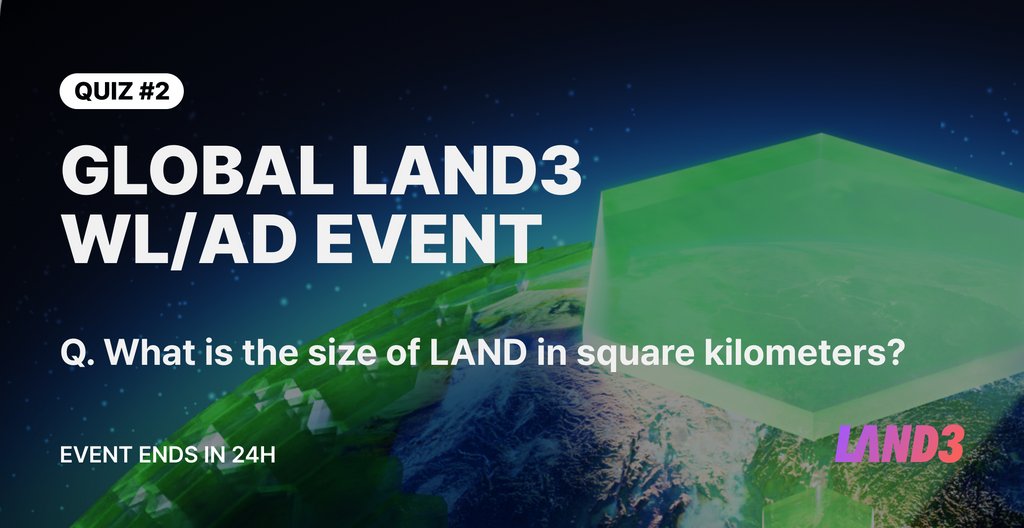 QUIZ #2

GLOBAL LAND3 WL/AD EVENT

Q. What is the size of LAND in square kilometers?

EVENT ENDS IN 24H

LAND3